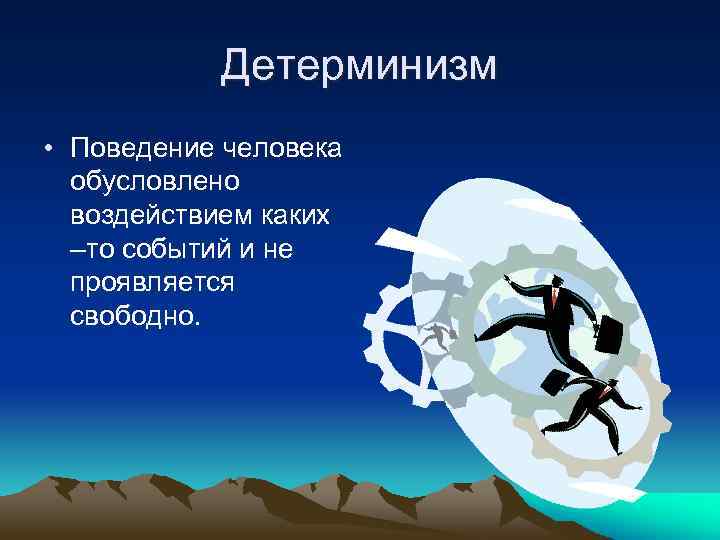 Детерминизм

• Поведение человека обусловлено воздействием каких –то событий и не проявляется свободно.